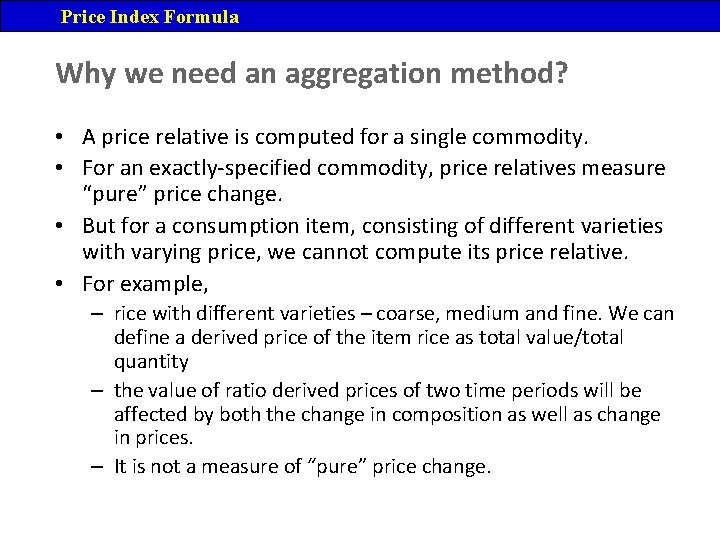 Price Index Formula

Why we need an aggregation method?

• A price relative is computed for a single commodity.
• For an exactly-specified commodity, price relatives measure "pure" price change.
• But for a consumption item, consisting of different varieties with varying price, we cannot compute its price relative.
• For example,
– rice with different varieties – coarse, medium and fine. We can define a derived price of the item rice as total value/total quantity
– the value of ratio derived prices of two time periods will be affected by both the change in composition as well as change in prices.
– It is not a measure of "pure" price change.